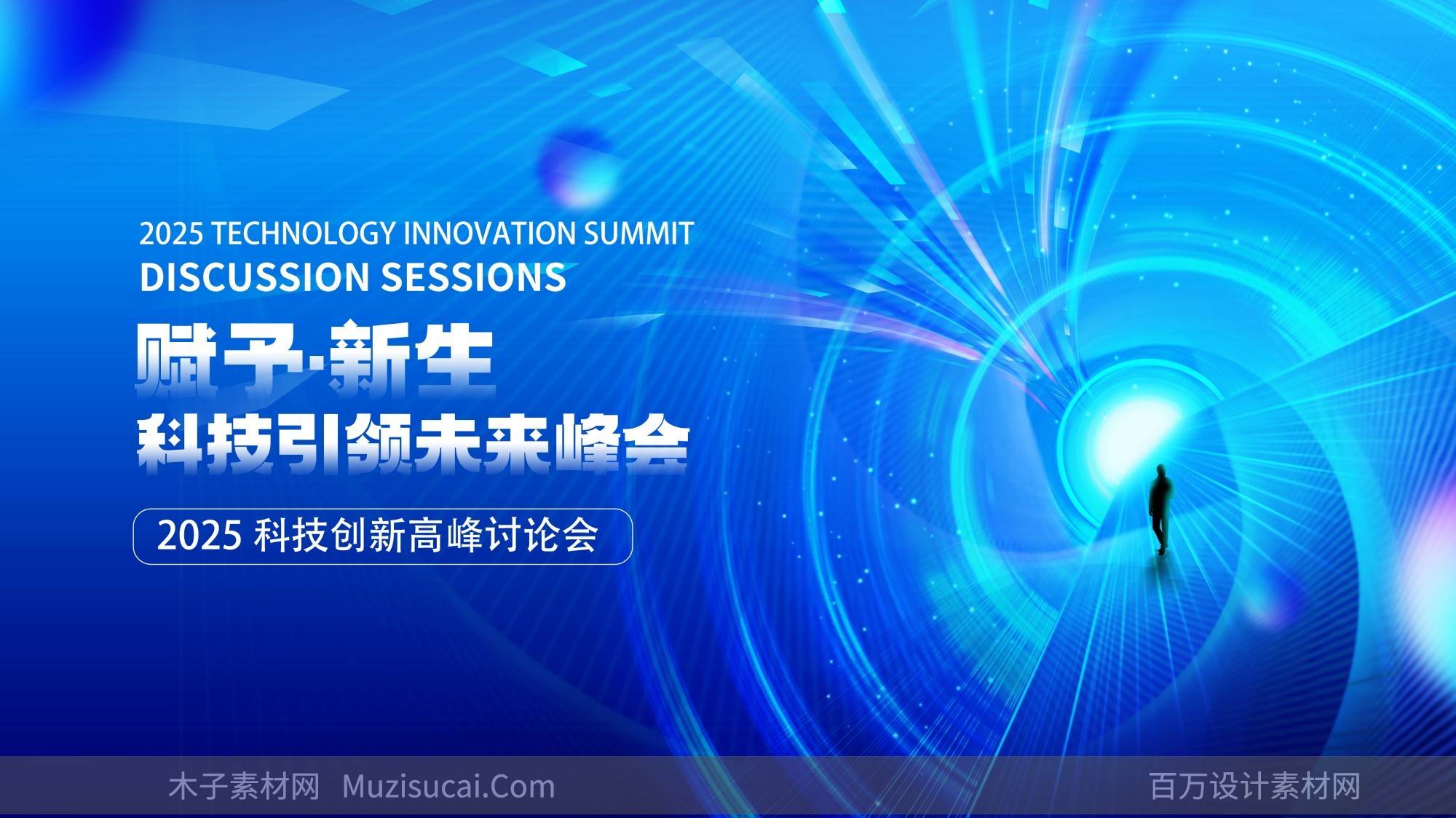 2025 TECHNOLOGY INNOVATION SUMMIT
DISCUSSION SESSIONS

赋予·新生
科技引领未来峰会

2025 科技创新高峰讨论会

木子素材网 Muzisucai.Com

百万设计素材网